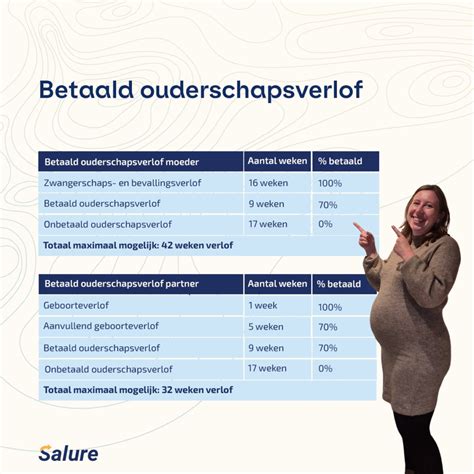 Betaald ouderschapsverlof

| Betaald ouderschapsverlof moeder | Aantal weken | % betaald |
|---|---|---|
| Zwangerschaps- en bevallingsverlof | 16 weken | 100% |
| Betaald ouderschapsverlof | 9 weken | 70% |
| Onbetaald ouderschapsverlof | 17 weken | 0% |
| Totaal maximaal mogelijk: 42 weken verlof | | |

| Betaald ouderschapsverlof partner | Aantal weken | % betaald |
|---|---|---|
| Geboorteverlof | 1 week | 100% |
| Aanvullend geboorteverlof | 5 weken | 70% |
| Betaald ouderschapsverlof | 9 weken | 70% |
| Onbetaald ouderschapsverlof | 17 weken | 0% |
| Totaal maximaal mogelijk: 32 weken verlof | | |

Salure